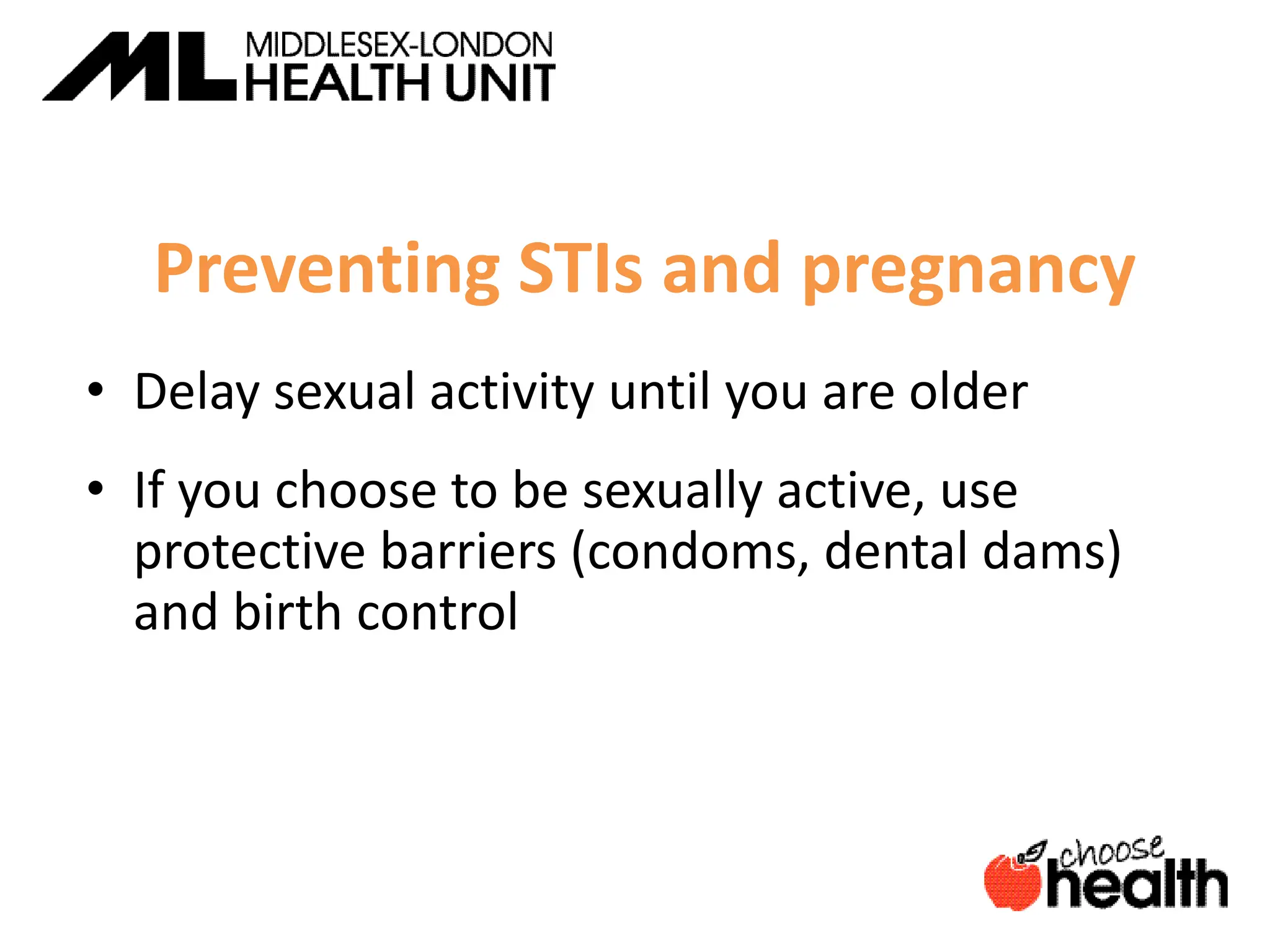 ML MIDDLESEX-LONDON HEALTH UNIT

Preventing STIs and pregnancy

• Delay sexual activity until you are older

• If you choose to be sexually active, use protective barriers (condoms, dental dams) and birth control

choose health